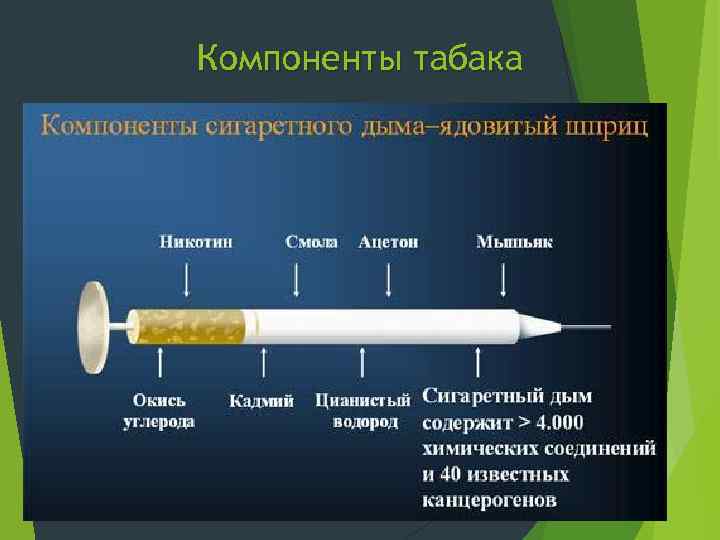 Компоненты табака

Компоненты сигаретного дыма–ядовитый шприц

Никотин

Смола

Ацетон

Мышьяк

Окись углерода

Кадмий

Цианистый водород

Сигаретный дым содержит > 4.000 химических соединений и 40 известных канцерогенов